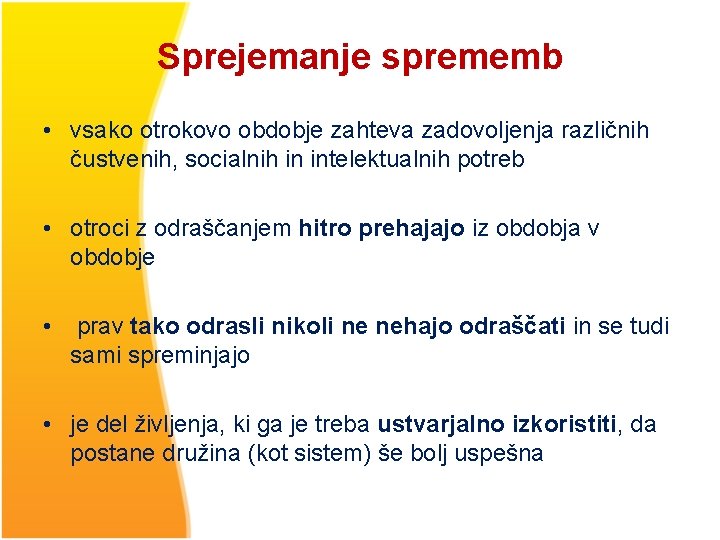 Sprejemanje sprememb

• vsako otrokovo obdobje zahteva zadovoljenja različnih čustvenih, socialnih in intelektualnih potreb

• otroci z odraščanjem hitro prehajajo iz obdobja v obdobje

• prav tako odrasli nikoli ne nehajo odraščati in se tudi sami spreminjajo

• je del življenja, ki ga je treba ustvarjalno izkoristiti, da postane družina (kot sistem) še bolj uspešna